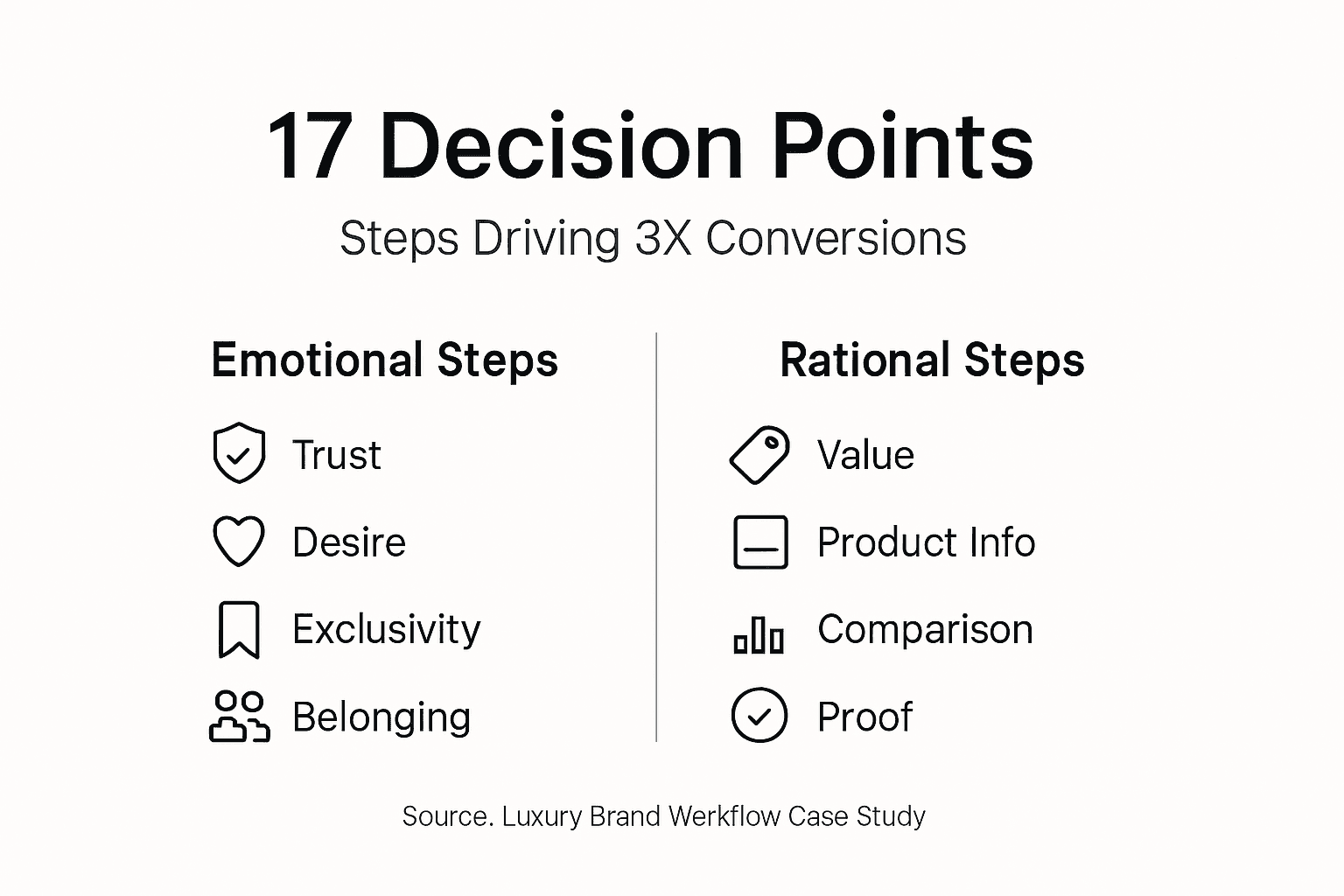 17 Decision Points

Steps Driving 3X Conversions

Emotional Steps

Trust

Desire

Exclusivity

Belonging

Rational Steps

Value

Product Info

Comparison

Proof

Source. Luxury Brand Werkflow Case Study